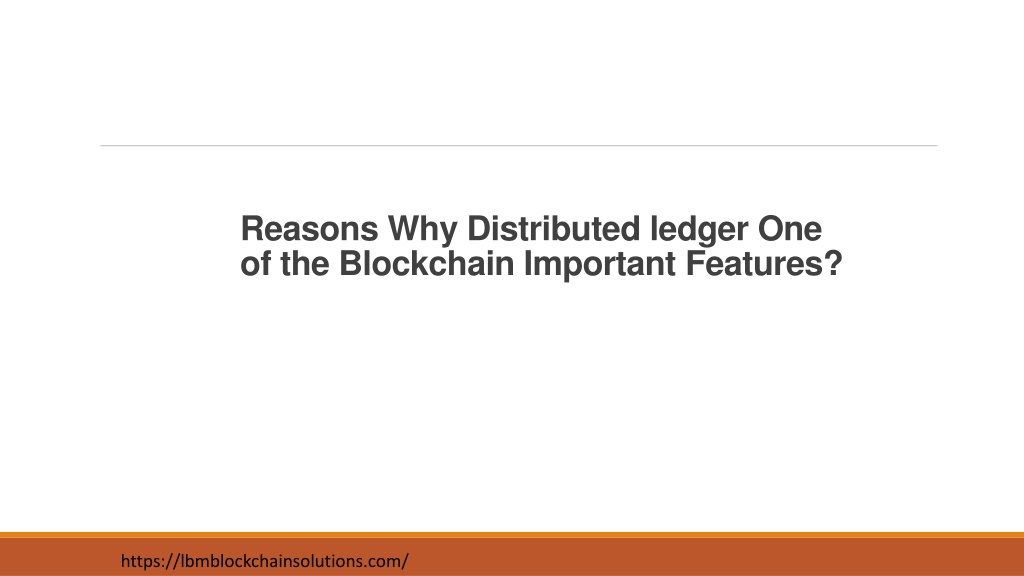 Reasons Why Distributed ledger One of the Blockchain Important Features?

https://lbmblockchainsolutions.com/